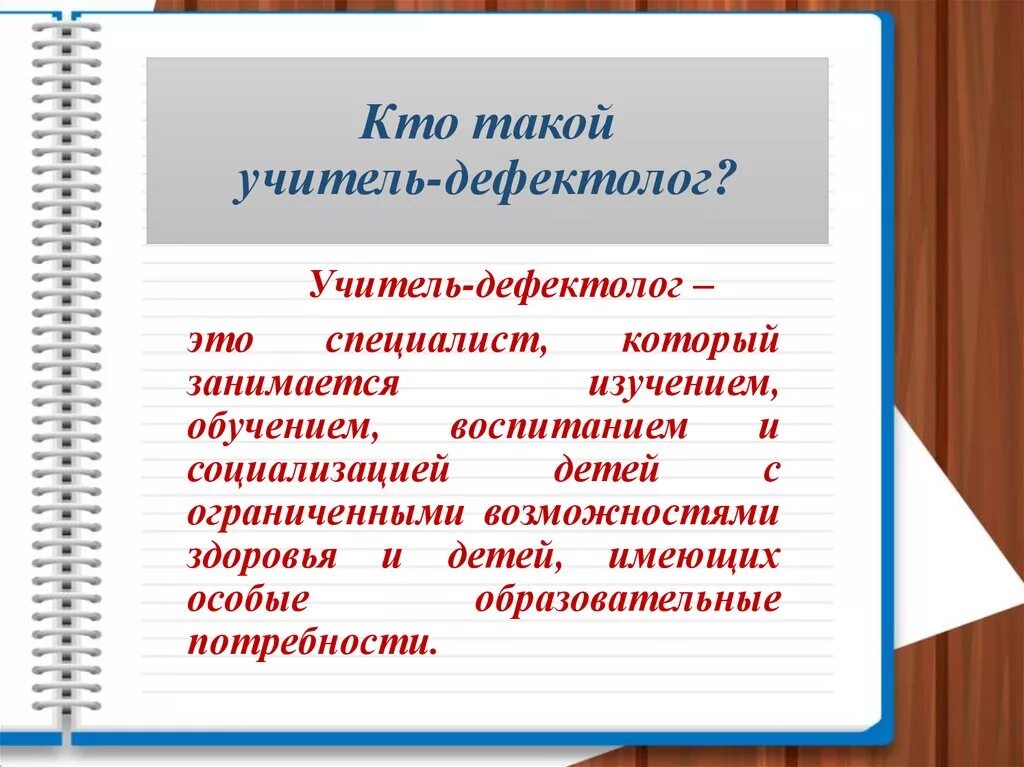 Кто такой учитель-дефектолог?

Учитель-дефектолог –

это специалист, который занимается изучением, обучением, воспитанием и социализацией детей с ограниченными возможностями здоровья и детей, имеющих особые образовательные потребности.